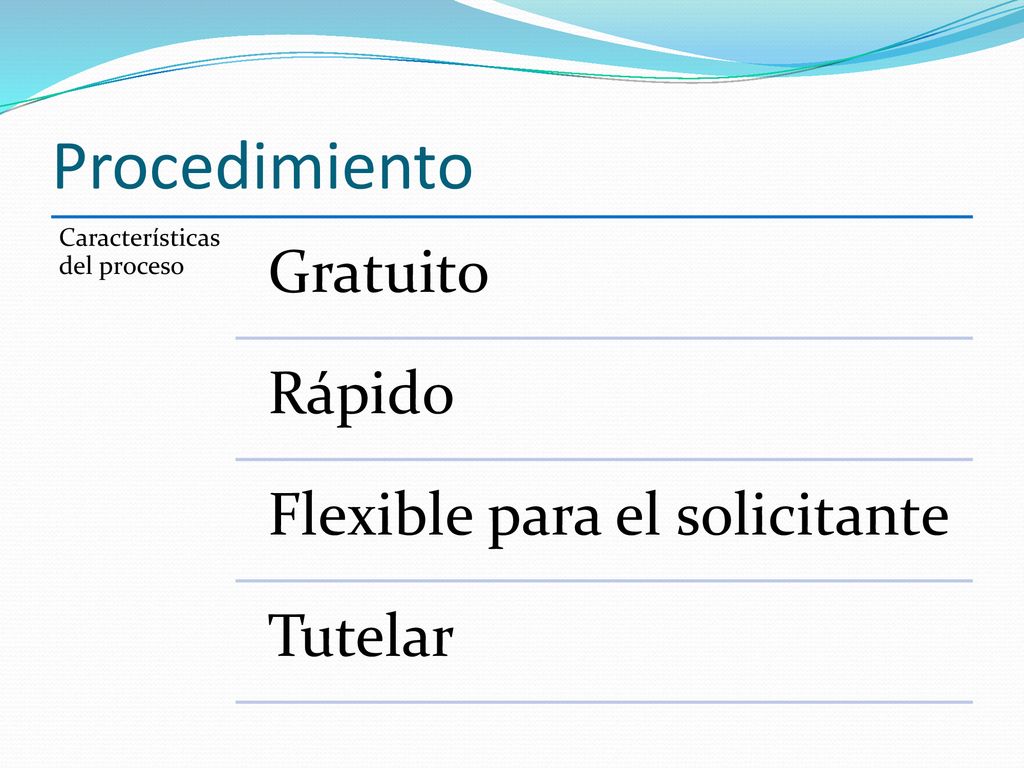 Procedimiento

Características del proceso

Gratuito

Rápido

Flexible para el solicitante

Tutelar